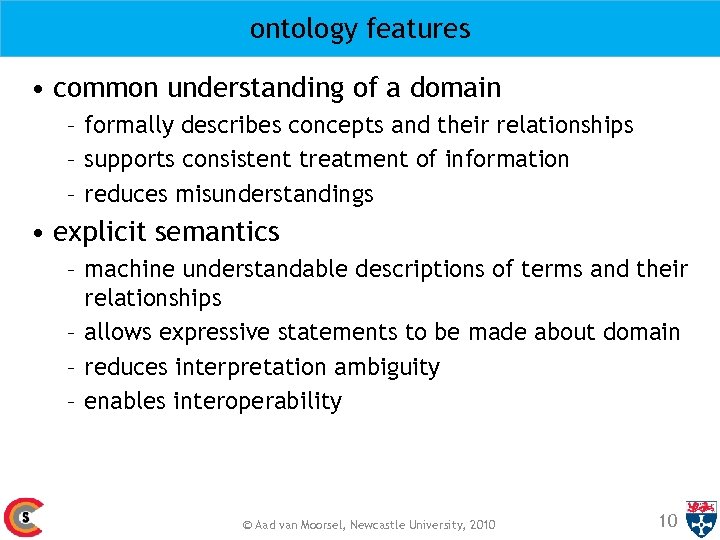 ontology features

• common understanding of a domain
– formally describes concepts and their relationships
– supports consistent treatment of information
– reduces misunderstandings

• explicit semantics
– machine understandable descriptions of terms and their relationships
– allows expressive statements to be made about domain
– reduces interpretation ambiguity
– enables interoperability

S

© Aad van Moorsel, Newcastle University, 2010

10